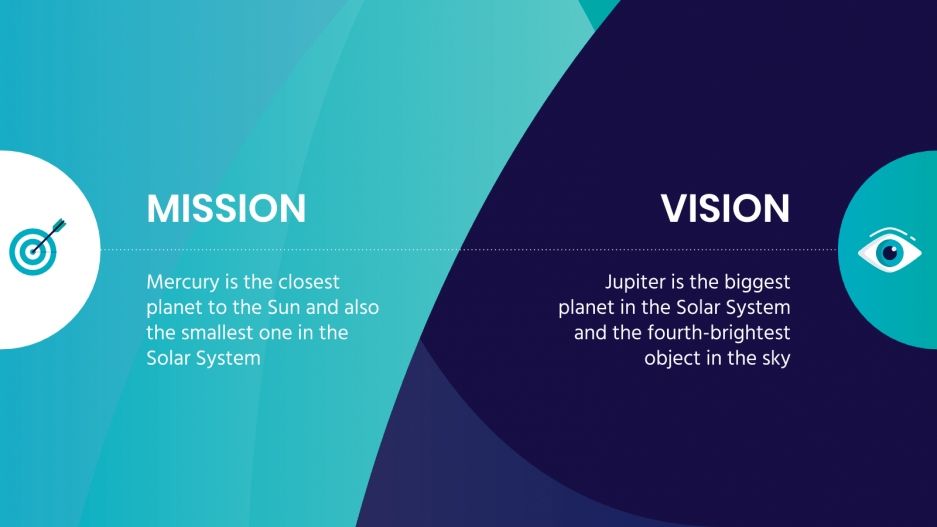 MISSION

Mercury is the closest planet to the Sun and also the smallest one in the Solar System

VISION

Jupiter is the biggest planet in the Solar System and the fourth-brightest object in the sky